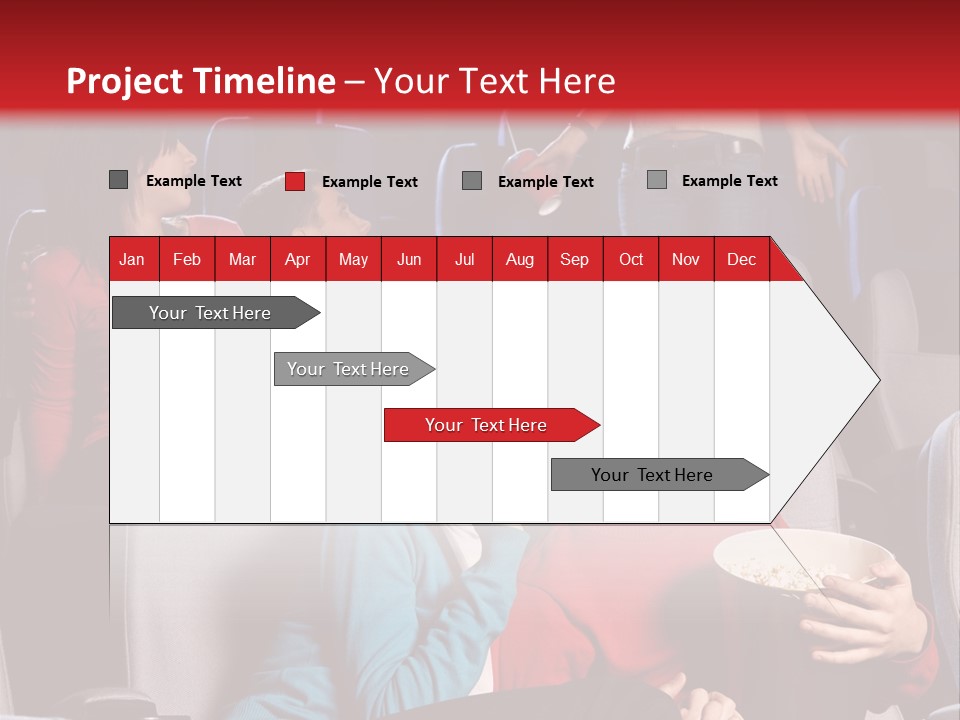 Project Timeline – Your Text Here

Example Text Example Text Example Text Example Text

| Jan | Feb | Mar | Apr | May | Jun | Jul | Aug | Sep | Oct | Nov | Dec |
|---|---|---|---|---|---|---|---|---|---|---|---|

Your Text Here

Your Text Here

Your Text Here

Your Text Here